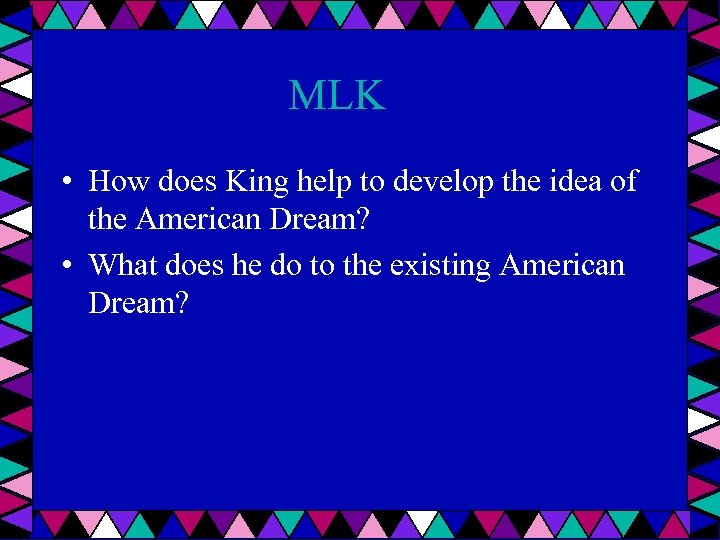 MLK

• How does King help to develop the idea of the American Dream?
• What does he do to the existing American Dream?